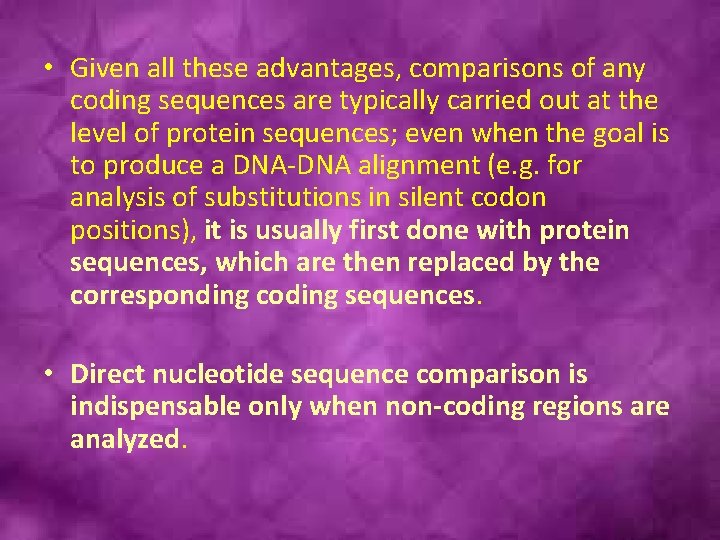 • Given all these advantages, comparisons of any coding sequences are typically carried out at the level of protein sequences; even when the goal is to produce a DNA-DNA alignment (e.g. for analysis of substitutions in silent codon positions), it is usually first done with protein sequences, which are then replaced by the corresponding coding sequences.

• Direct nucleotide sequence comparison is indispensable only when non-coding regions are analyzed.